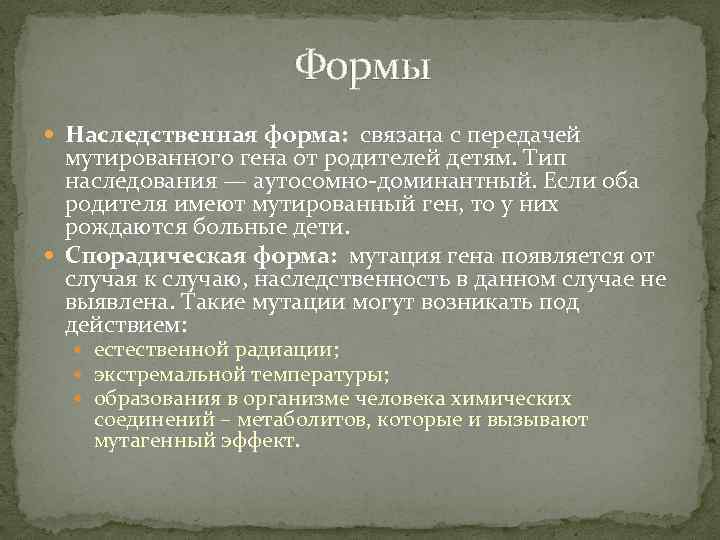 Формы

Наследственная форма: связана с передачей мутированного гена от родителей детям. Тип наследования — аутосомно-доминантный. Если оба родителя имеют мутированный ген, то у них рождаются больные дети.

Спорадическая форма: мутация гена появляется от случая к случаю, наследственность в данном случае не выявлена. Такие мутации могут возникать под действием:

естественной радиации;
экстремальной температуры;
образования в организме человека химических соединений – метаболитов, которые и вызывают мутагенный эффект.